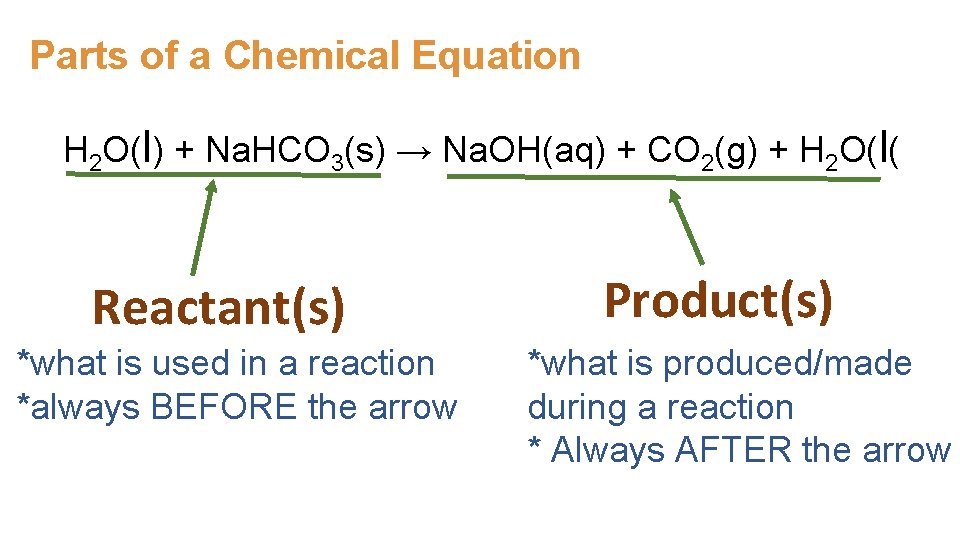 Parts of a Chemical Equation

$H_2O(l) + NaHCO_3(s) \rightarrow NaOH(aq) + CO_2(g) + H_2O(l($

Reactant(s)

*what is used in a reaction
*always BEFORE the arrow

Product(s)

*what is produced/made during a reaction
* Always AFTER the arrow